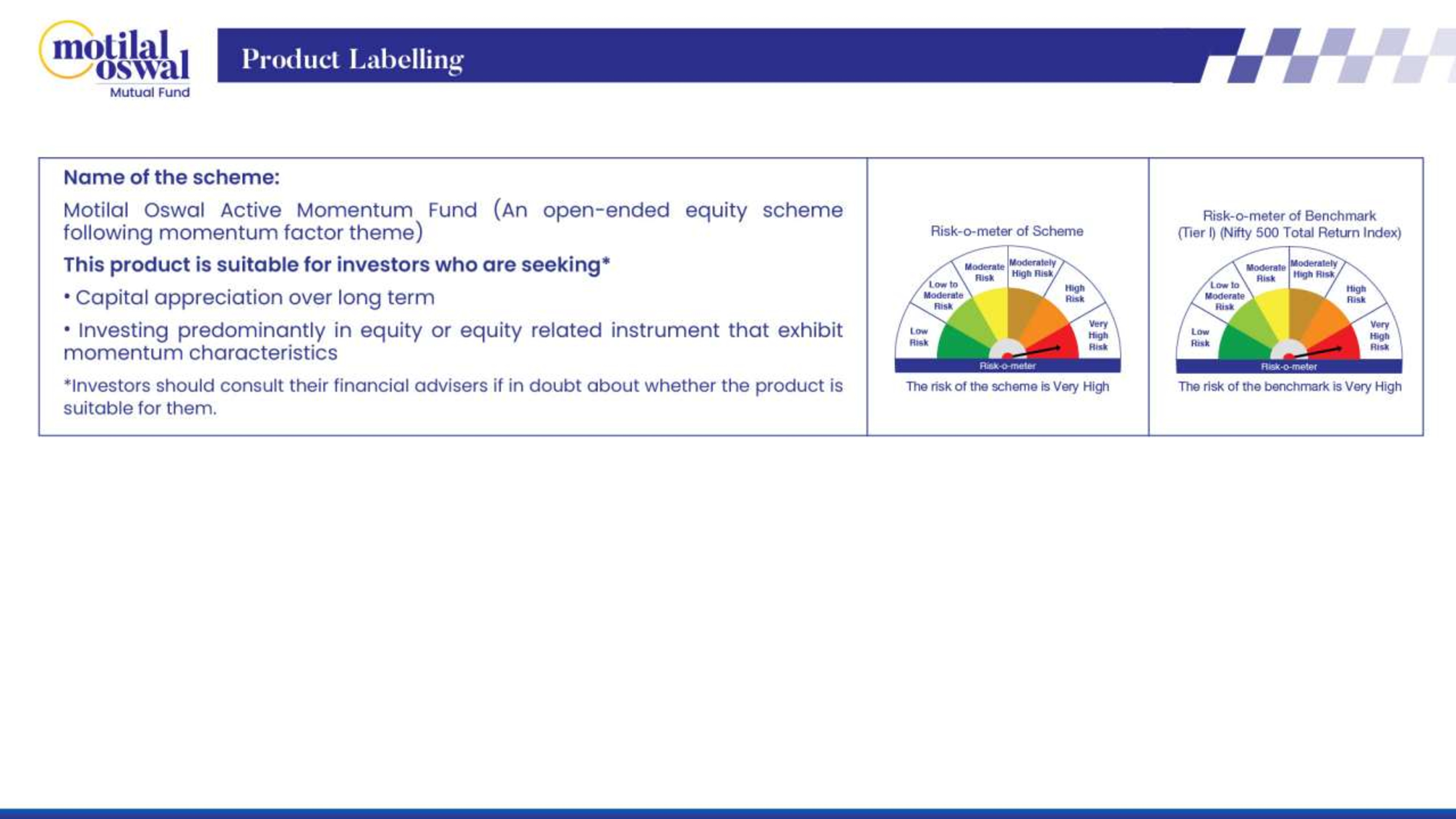 motilal oswal
Mutual Fund

Product Labelling

Name of the scheme:

Motilal Oswal Active Momentum Fund (An open-ended equity scheme following momentum factor theme)

This product is suitable for investors who are seeking*

• Capital appreciation over long term

• Investing predominantly in equity or equity related instrument that exhibit momentum characteristics

*Investors should consult their financial advisers if in doubt about whether the product is suitable for them.

Risk-o-meter of Scheme

Low Risk
Low to Moderate Risk
Moderate Risk
Moderately High Risk
High Risk
Very High Risk
Risk-o-meter

The risk of the scheme is Very High

Risk-o-meter of Benchmark (Tier I) (Nifty 500 Total Return Index)

Low Risk
Low to Moderate Risk
Moderate Risk
Moderately High Risk
High Risk
Very High Risk
Risk-o-meter

The risk of the benchmark is Very High